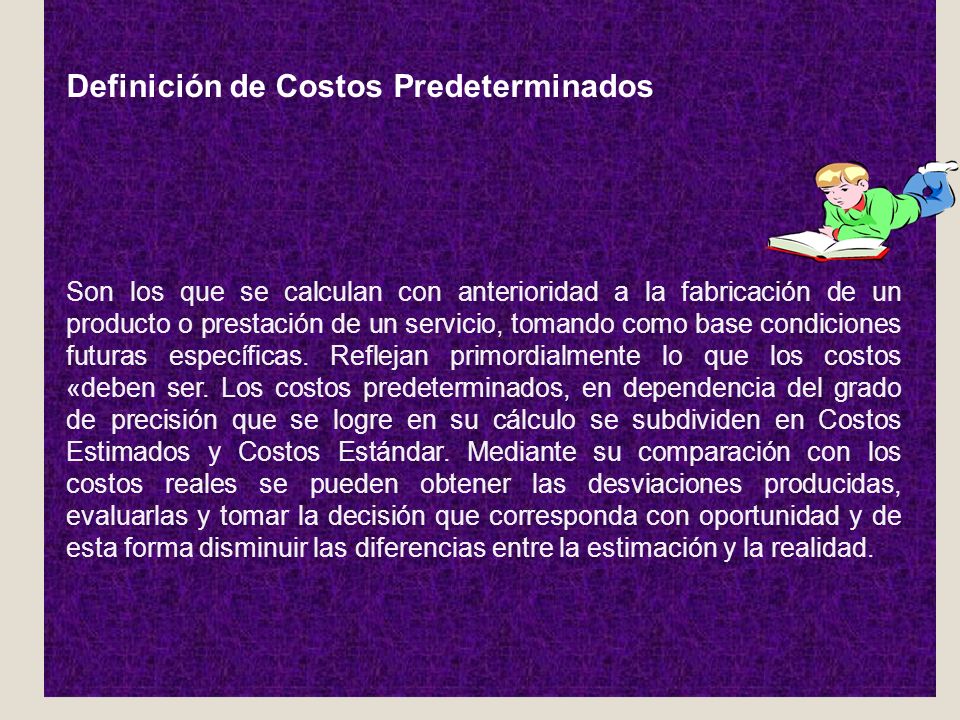 Definición de Costos Predeterminados

Son los que se calculan con anterioridad a la fabricación de un producto o prestación de un servicio, tomando como base condiciones futuras específicas. Reflejan primordialmente lo que los costos «deben ser. Los costos predeterminados, en dependencia del grado de precisión que se logre en su cálculo se subdividen en Costos Estimados y Costos Estándar. Mediante su comparación con los costos reales se pueden obtener las desviaciones producidas, evaluarlas y tomar la decisión que corresponda con oportunidad y de esta forma disminuir las diferencias entre la estimación y la realidad.